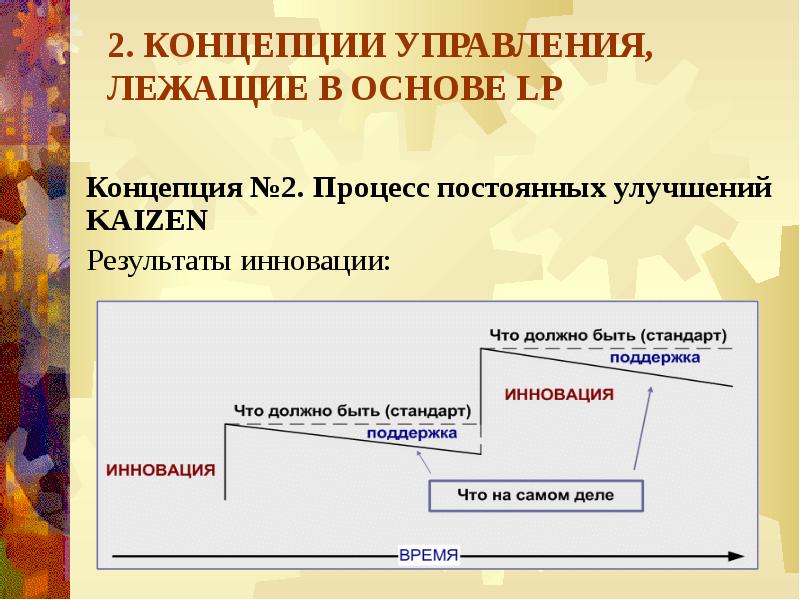 2. КОНЦЕПЦИИ УПРАВЛЕНИЯ, ЛЕЖАЩИЕ В ОСНОВЕ LP

Концепция №2. Процесс постоянных улучшений KAIZEN

Результаты инновации:

Что должно быть (стандарт)
поддержка
ИННОВАЦИЯ
Что должно быть (стандарт)
поддержка
ИННОВАЦИЯ
Что на самом деле
ВРЕМЯ